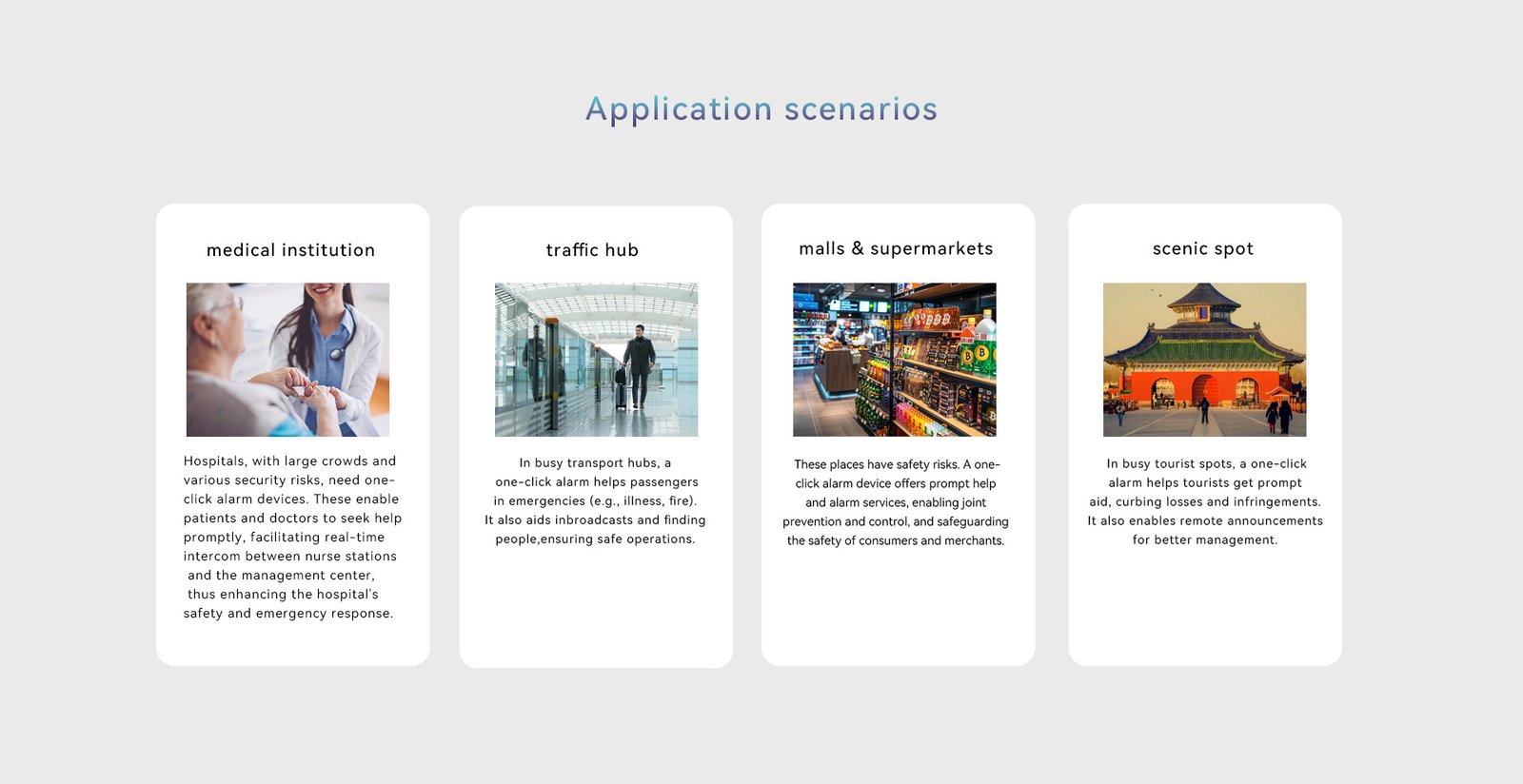 Application scenarios

medical institution

Hospitals, with large crowds and various security risks, need one-click alarm devices. These enable patients and doctors to seek help promptly, facilitating real-time intercom between nurse stations and the management center, thus enhancing the hospital's safety and emergency response.

traffic hub

In busy transport hubs, a one-click alarm helps passengers in emergencies (e.g., illness, fire). It also aids inbroadcasts and finding people,ensuring safe operations.

malls & supermarkets

These places have safety risks. A one-click alarm device offers prompt help and alarm services, enabling joint prevention and control, and safeguarding the safety of consumers and merchants.

scenic spot

In busy tourist spots, a one-click alarm helps tourists get prompt aid, curbing losses and infringements. It also enables remote announcements for better management.